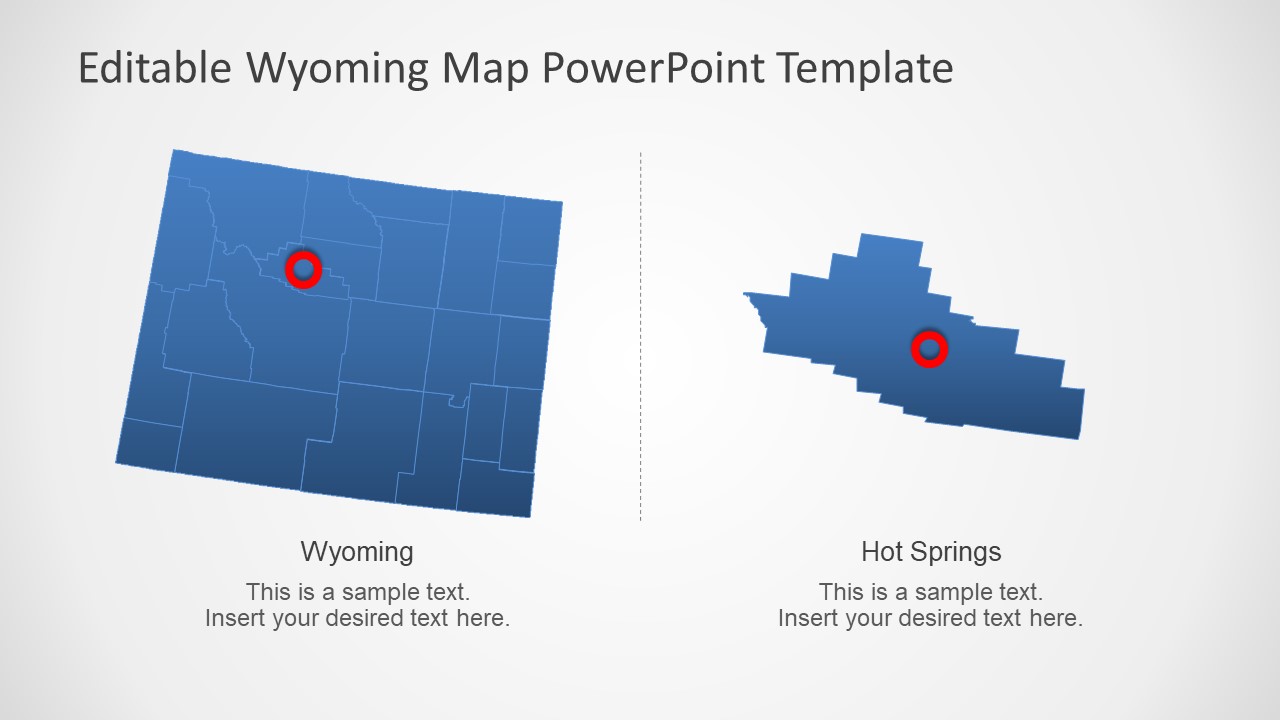 Editable Wyoming Map PowerPoint Template

Wyoming

This is a sample text.
Insert your desired text here.

Hot Springs

This is a sample text.
Insert your desired text here.